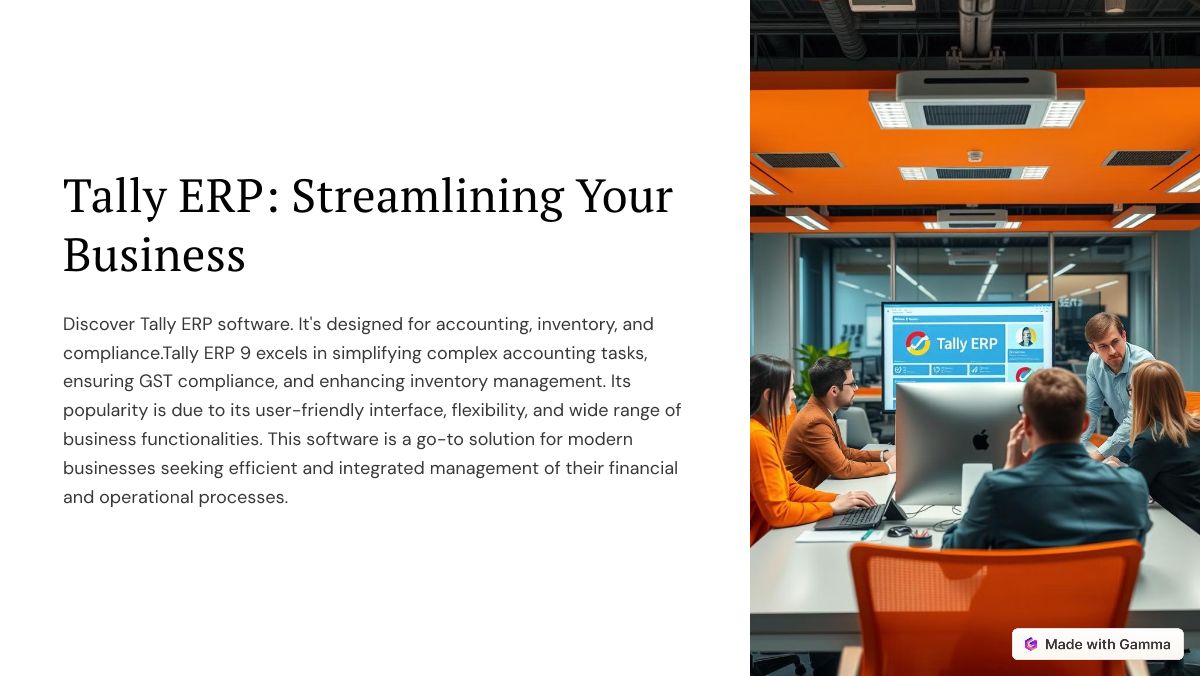 Tally ERP: Streamlining Your Business

Discover Tally ERP software. It's designed for accounting, inventory, and compliance.Tally ERP 9 excels in simplifying complex accounting tasks, ensuring GST compliance, and enhancing inventory management. Its popularity is due to its user-friendly interface, flexibility, and wide range of business functionalities. This software is a go-to solution for modern businesses seeking efficient and integrated management of their financial and operational processes.

Tally ERP

Made with Gamma